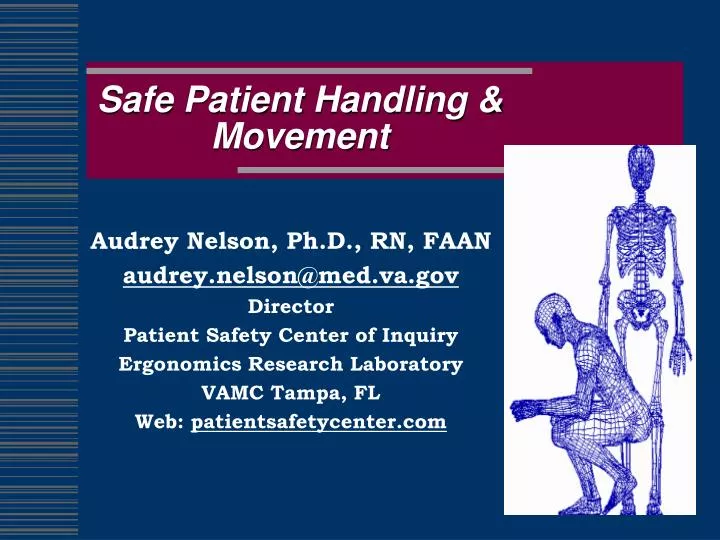 Safe Patient Handling & Movement

Audrey Nelson, Ph.D., RN, FAAN
audrey.nelson@med.va.gov
Director
Patient Safety Center of Inquiry
Ergonomics Research Laboratory
VAMC Tampa, FL
Web: patientsafetycenter.com